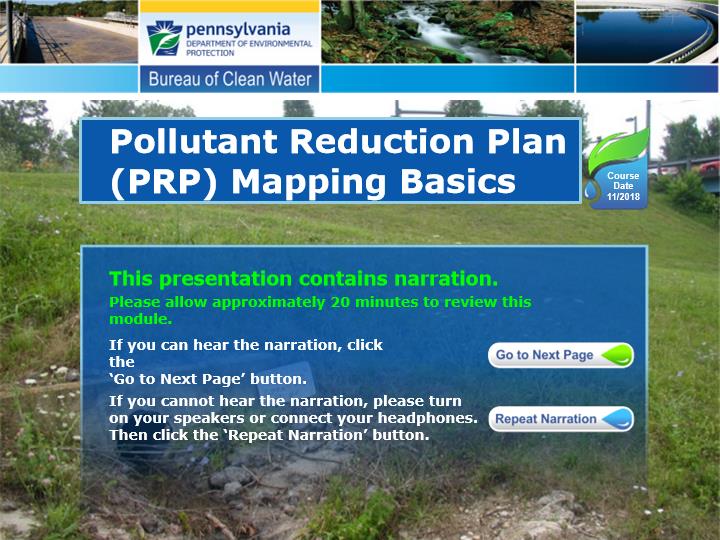 pennsylvania
DEPARTMENT OF ENVIRONMENTAL PROTECTION

Bureau of Clean Water

Pollutant Reduction Plan (PRP) Mapping Basics

Course Date 11/2018

This presentation contains narration.
Please allow approximately 20 minutes to review this module.

If you can hear the narration, click the 'Go to Next Page' button.

Go to Next Page

If you cannot hear the narration, please turn on your speakers or connect your headphones. Then click the 'Repeat Narration' button.

Repeat Narration